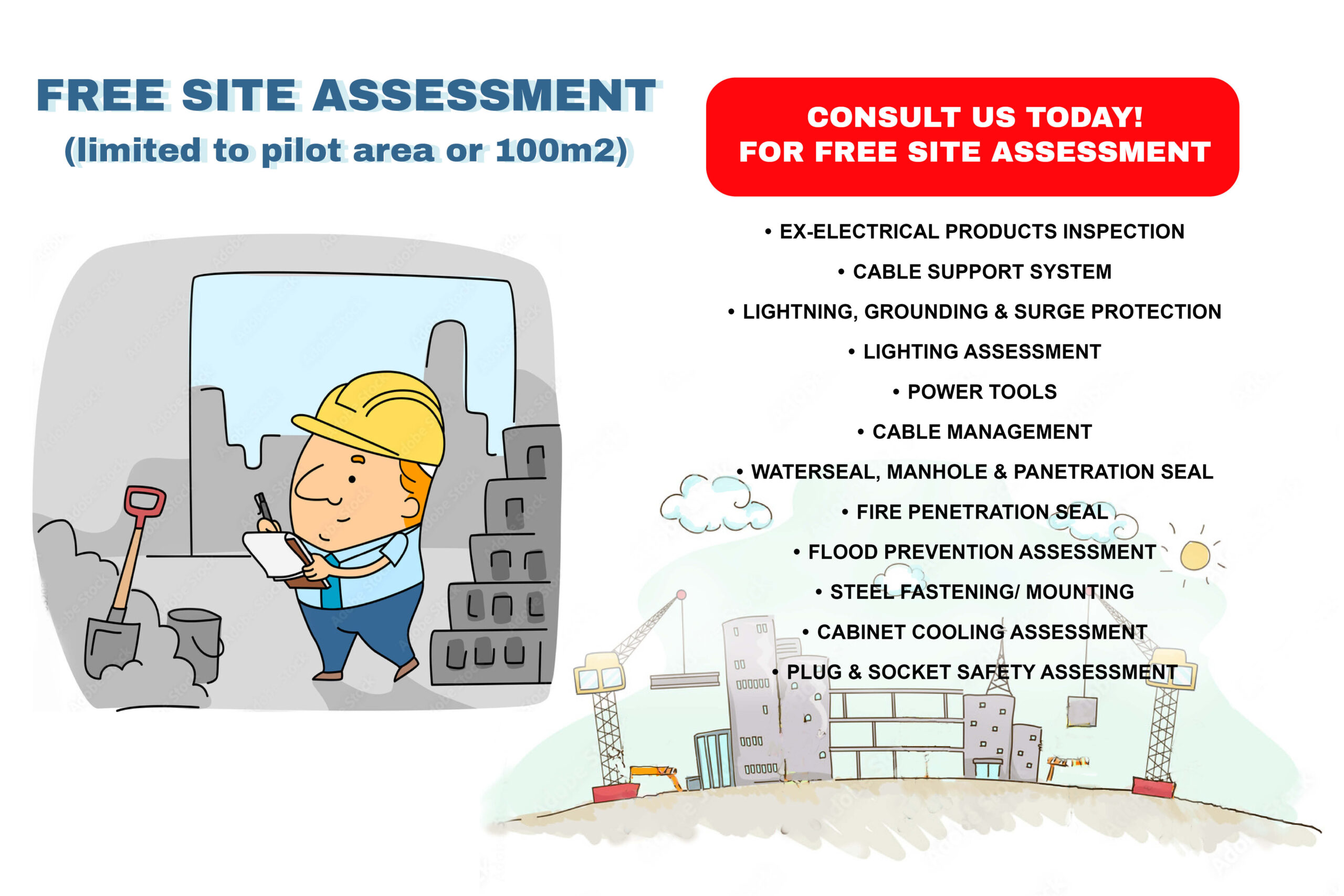 FREE SITE ASSESSMENT
(limited to pilot area or 100m2)

CONSULT US TODAY!
FOR FREE SITE ASSESSMENT

• EX-ELECTRICAL PRODUCTS INSPECTION
• CABLE SUPPORT SYSTEM
• LIGHTNING, GROUNDING & SURGE PROTECTION
• LIGHTING ASSESSMENT
• POWER TOOLS
• CABLE MANAGEMENT
• WATERSEAL, MANHOLE & PANETRATION SEAL
• FIRE PENETRATION SEAL
• FLOOD PREVENTION ASSESSMENT
• STEEL FASTENING/ MOUNTING
• CABINET COOLING ASSESSMENT
• PLUG & SOCKET SAFETY ASSESSMENT